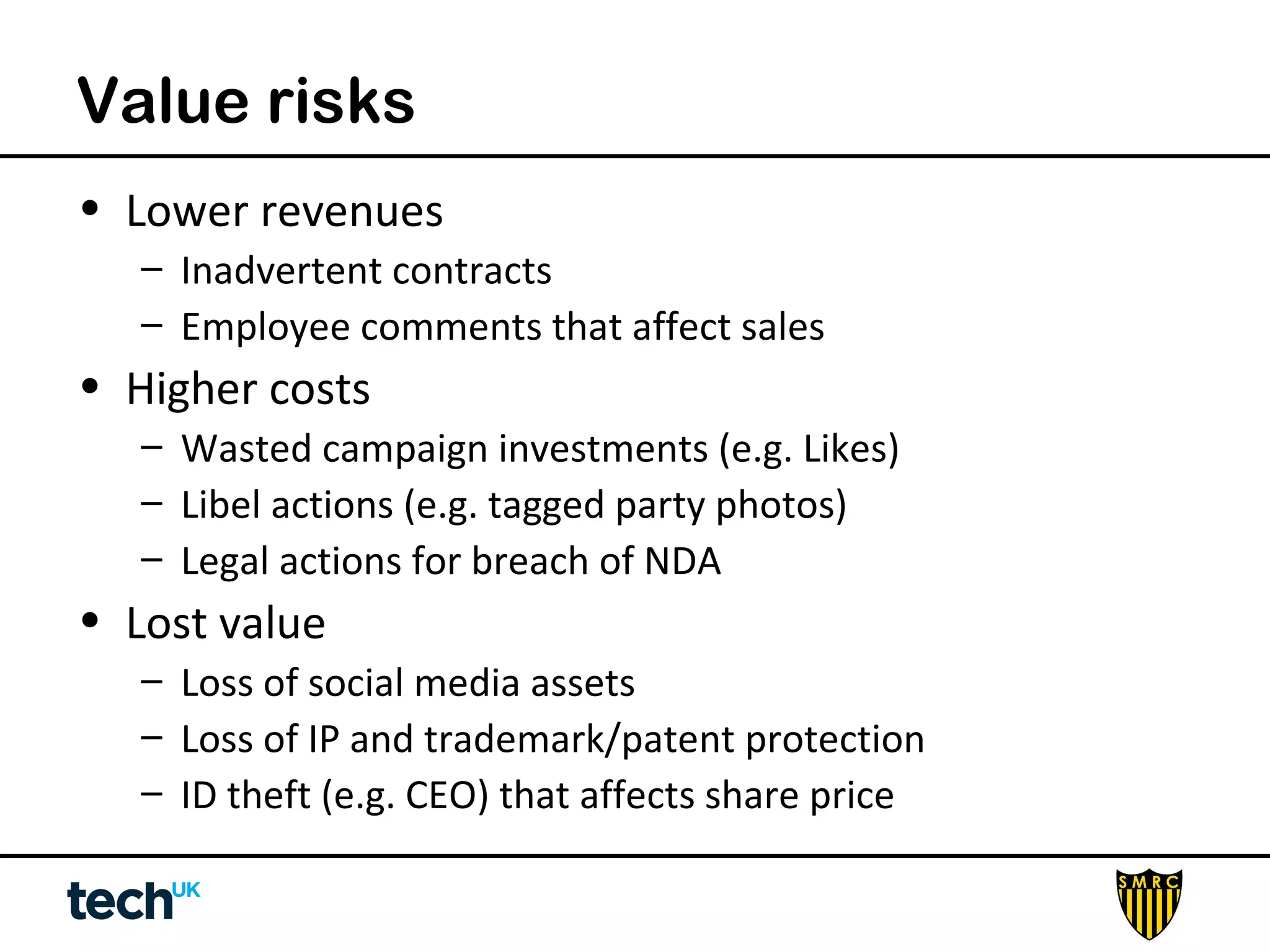 Value risks

• Lower revenues
– Inadvertent contracts
– Employee comments that affect sales
• Higher costs
– Wasted campaign investments (e.g. Likes)
– Libel actions (e.g. tagged party photos)
– Legal actions for breach of NDA
• Lost value
– Loss of social media assets
– Loss of IP and trademark/patent protection
– ID theft (e.g. CEO) that affects share price

techUK

SMRC